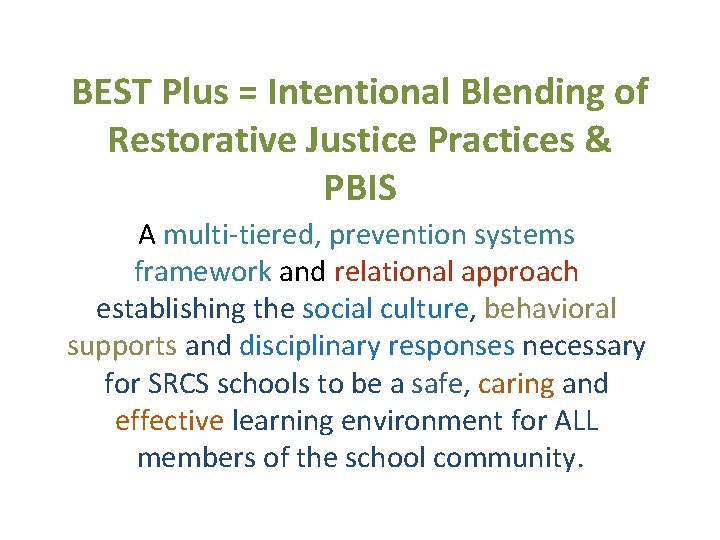 BEST Plus = Intentional Blending of Restorative Justice Practices & PBIS

A multi-tiered, prevention systems framework and relational approach establishing the social culture, behavioral supports and disciplinary responses necessary for SRCS schools to be a safe, caring and effective learning environment for ALL members of the school community.